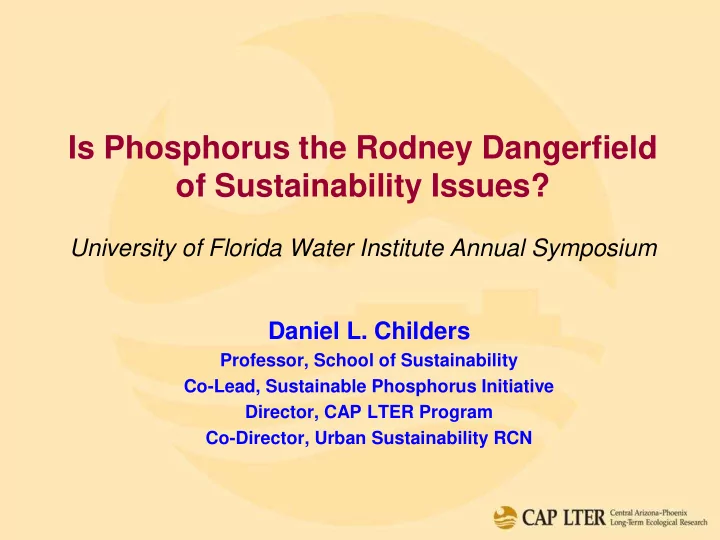 Is Phosphorus the Rodney Dangerfield of Sustainability Issues?

University of Florida Water Institute Annual Symposium

Daniel L. Childers

Professor, School of Sustainability

Co-Lead, Sustainable Phosphorus Initiative

Director, CAP LTER Program

Co-Director, Urban Sustainability RCN

CAP LTER Central Arizona–Phoenix Long-Term Ecological Research